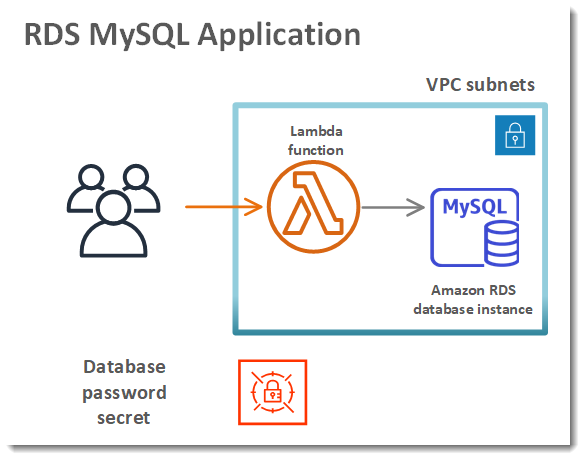 RDS MySQL Application

VPC subnets

Lambda function

MySQL

Amazon RDS database instance

Database password secret